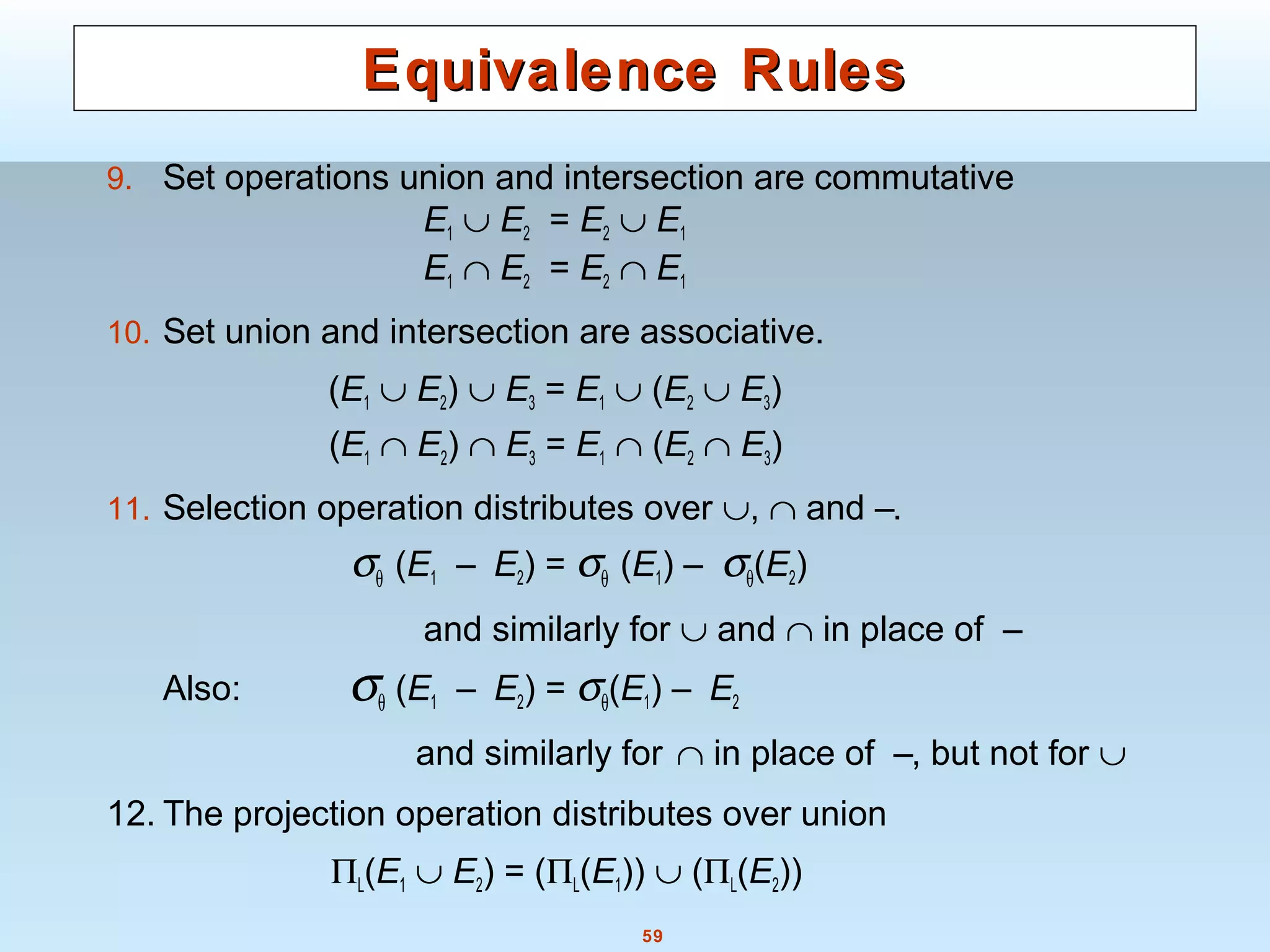 Equivalence Rules

9. Set operations union and intersection are commutative

$E_1 \cup E_2 = E_2 \cup E_1$

$E_1 \cap E_2 = E_2 \cap E_1$

10. Set union and intersection are associative.

$(E_1 \cup E_2) \cup E_3 = E_1 \cup (E_2 \cup E_3)$

$(E_1 \cap E_2) \cap E_3 = E_1 \cap (E_2 \cap E_3)$

11. Selection operation distributes over $\cup$, $\cap$ and –.

$\sigma_\theta (E_1 - E_2) = \sigma_\theta (E_1) - \sigma_\theta(E_2)$

and similarly for $\cup$ and $\cap$ in place of –

Also: $\sigma_\theta (E_1 - E_2) = \sigma_\theta(E_1) - E_2$

and similarly for $\cap$ in place of –, but not for $\cup$

12. The projection operation distributes over union

$\Pi_L(E_1 \cup E_2) = (\Pi_L(E_1)) \cup (\Pi_L(E_2))$

59